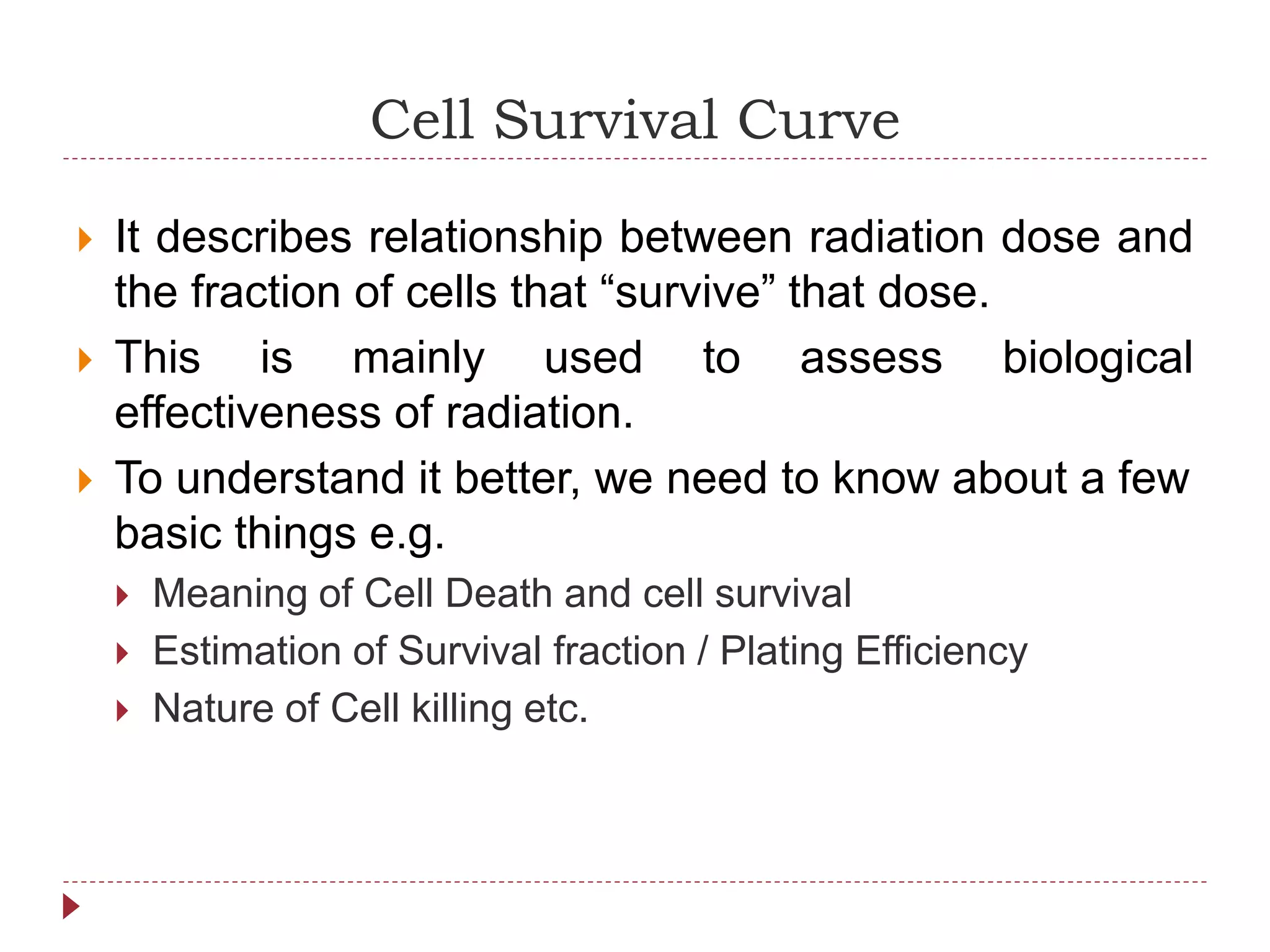 Cell Survival Curve

It describes relationship between radiation dose and the fraction of cells that “survive” that dose.

This is mainly used to assess biological effectiveness of radiation.

To understand it better, we need to know about a few basic things e.g.

Meaning of Cell Death and cell survival

Estimation of Survival fraction / Plating Efficiency

Nature of Cell killing etc.